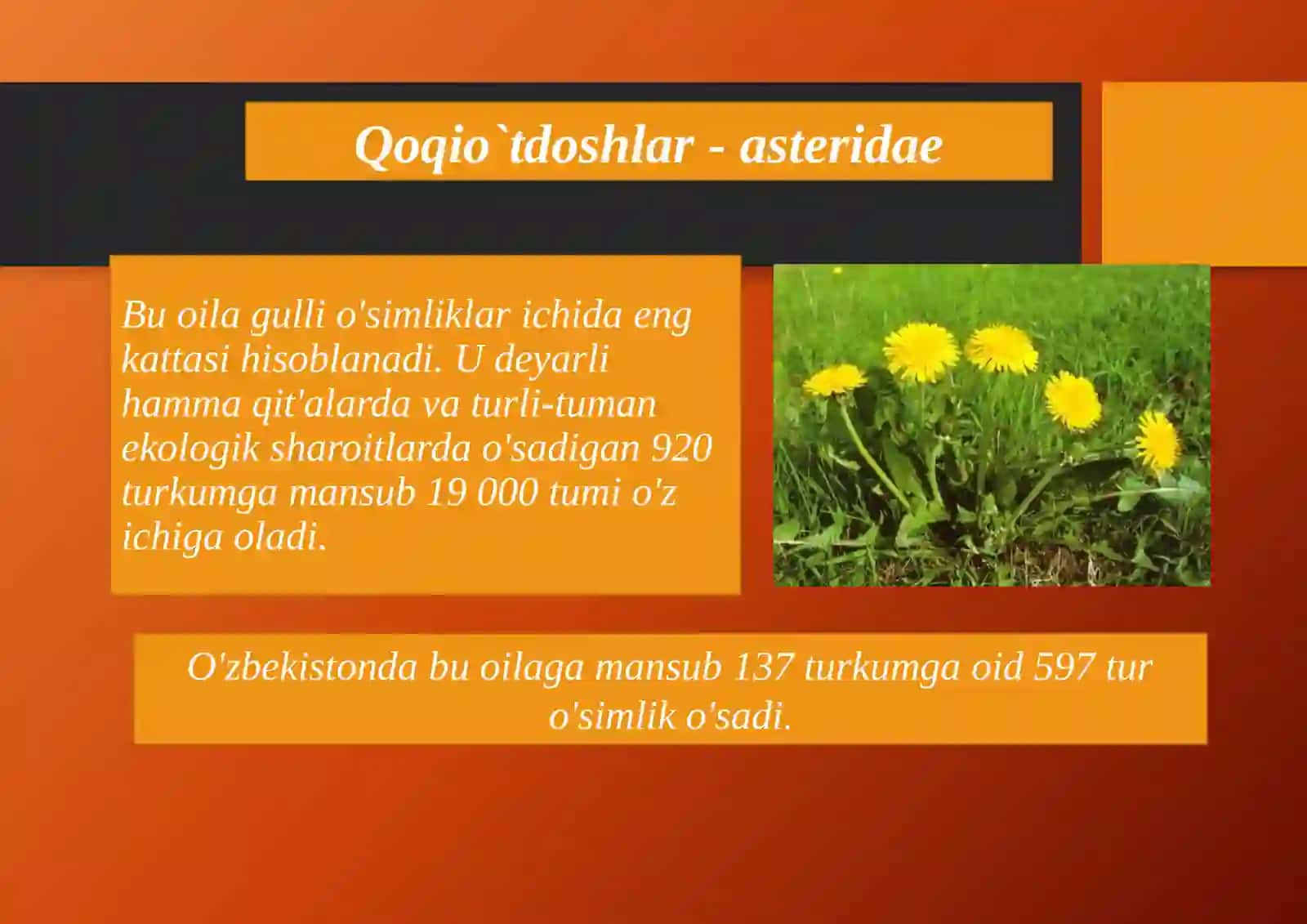 Qoqio`tdoshlar - asteridae

Bu oila gulli o'simliklar ichida eng kattasi hisoblanadi. U deyarli hamma qit'alarda va turli-tuman ekologik sharoitlarda o'sadigan 920 turkumga mansub 19 000 tumi o'z ichiga oladi.

O'zbekistonda bu oilaga mansub 137 turkumga oid 597 tur o'simlik o'sadi.